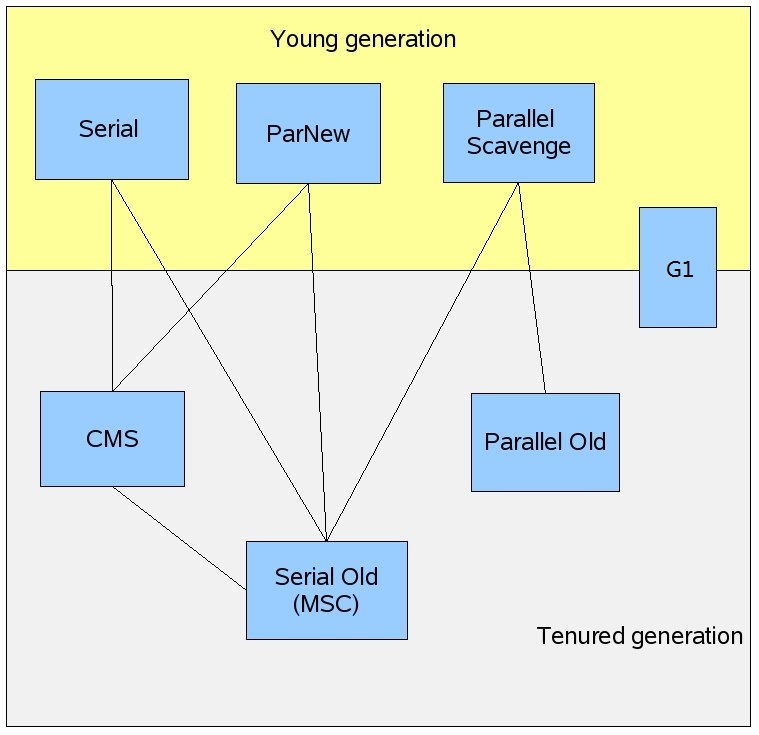 Young generation

Serial

ParNew

Parallel Scavenge

G1

CMS

Parallel Old

Serial Old (MSC)

Tenured generation